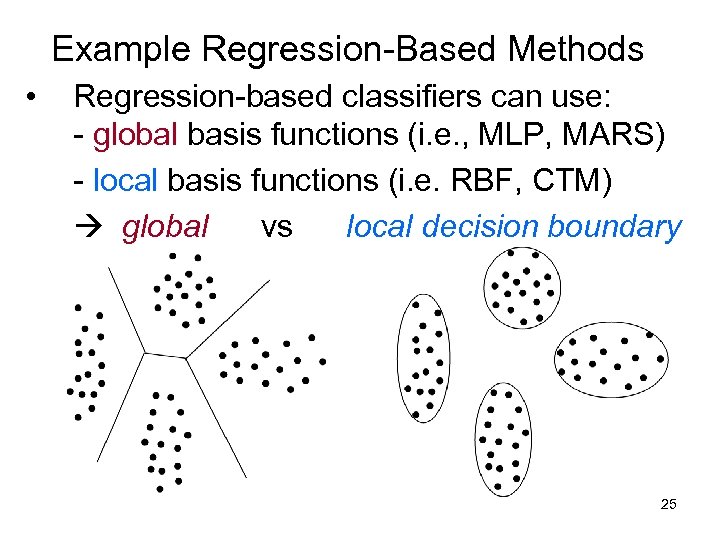 Example Regression-Based Methods

• Regression-based classifiers can use:
- global basis functions (i.e., MLP, MARS)
- local basis functions (i.e. RBF, CTM)
→ global vs local decision boundary

25